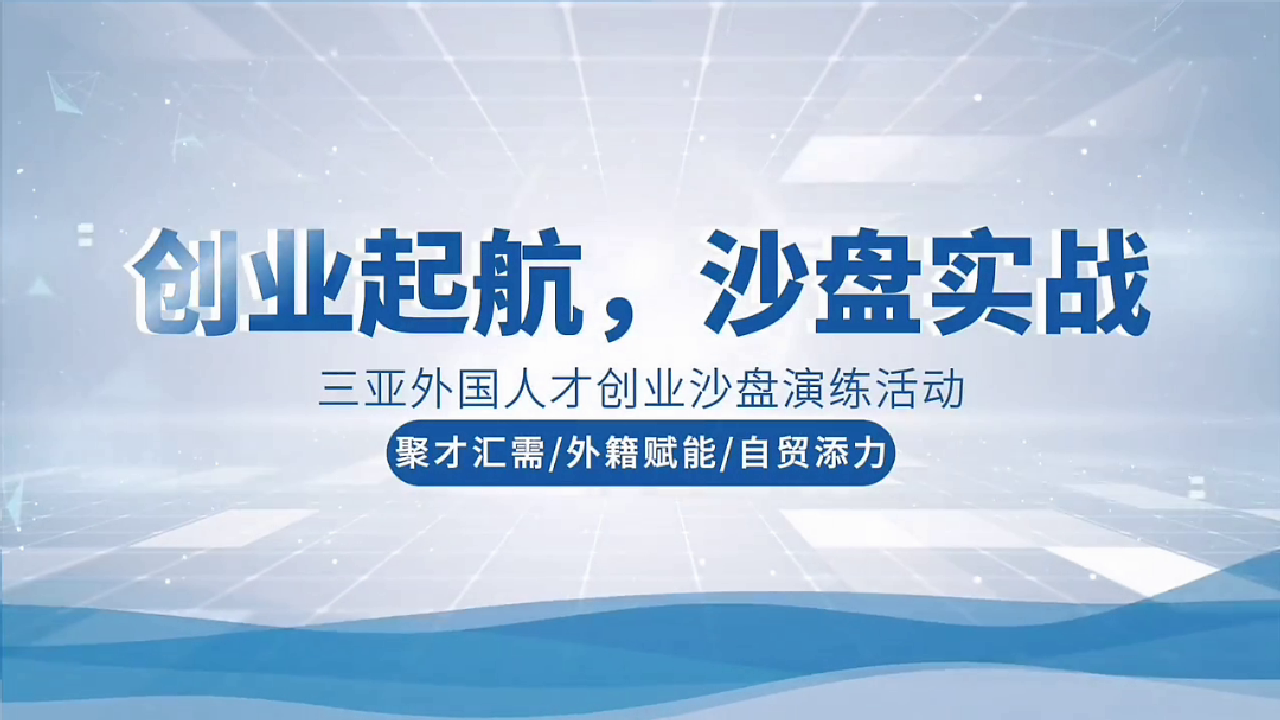 创业起航，沙盘实战

三亚外国人才创业沙盘演练活动

聚才汇需/外籍赋能/自贸添力